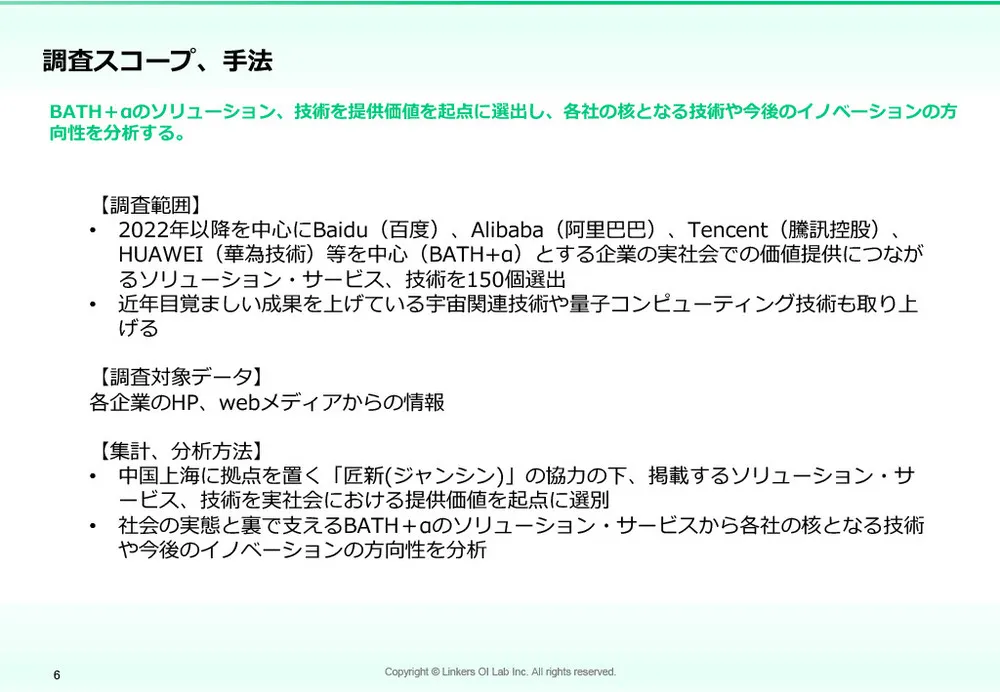 調査スコープ、手法

BATH＋αのソリューション、技術を提供価値を起点に選出し、各社の核となる技術や今後のイノベーションの方向性を分析する。

【調査範囲】
• 2022年以降を中心にBaidu（百度）、Alibaba（阿里巴巴）、Tencent（騰訊控股）、HUAWEI（華為技術）等を中心（BATH+α）とする企業の実社会での価値提供につながるソリューション・サービス、技術を150個選出
• 近年目覚ましい成果を上げている宇宙関連技術や量子コンピューティング技術も取り上げる

【調査対象データ】
各企業のHP、webメディアからの情報

【集計、分析方法】
• 中国上海に拠点を置く「匠新(ジャンシン)」の協力の下、掲載するソリューション・サービス、技術を実社会における提供価値を起点に選別
• 社会の実態と裏で支えるBATH＋αのソリューション・サービスから各社の核となる技術や今後のイノベーションの方向性を分析

6

Copyright © Linkers OI Lab Inc. All rights reserved.